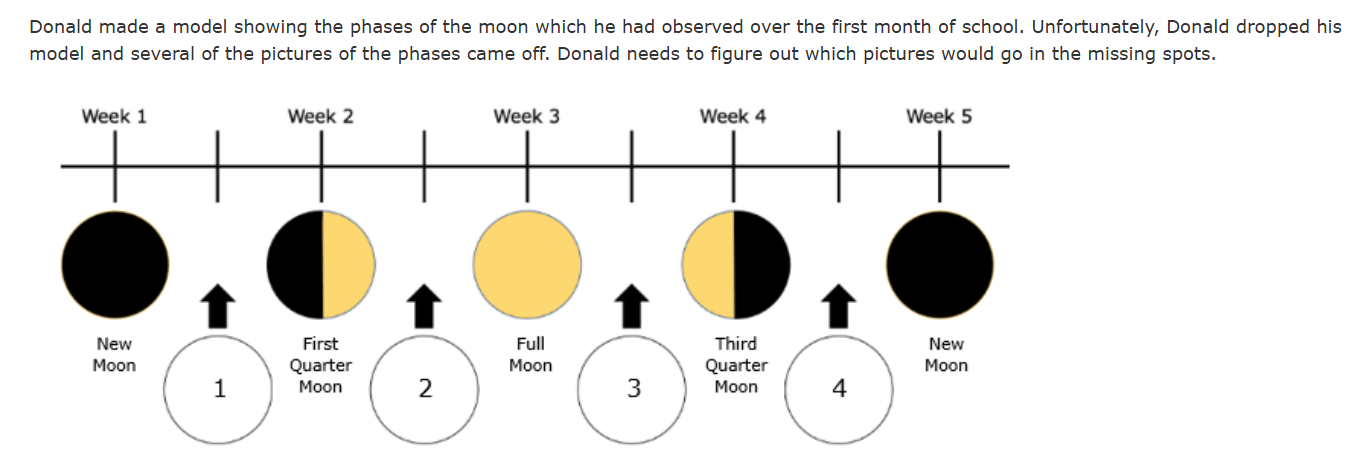 Donald made a model showing the phases of the moon which he had observed over the first month of school. Unfortunately, Donald dropped his model and several of the pictures of the phases came off. Donald needs to figure out which pictures would go in the missing spots.

Week 1

Week 2

Week 3

Week 4

Week 5

New Moon

1

First Quarter Moon

2

Full Moon

3

Third Quarter Moon

4

New Moon